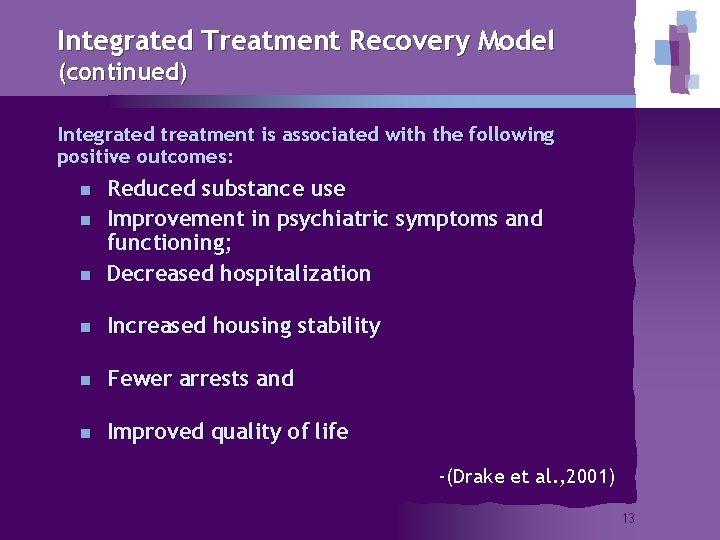 Integrated Treatment Recovery Model
(continued)

Integrated treatment is associated with the following positive outcomes:

- Reduced substance use
- Improvement in psychiatric symptoms and functioning;
- Decreased hospitalization
- Increased housing stability
- Fewer arrests and
- Improved quality of life

-(Drake et al.,2001)

13